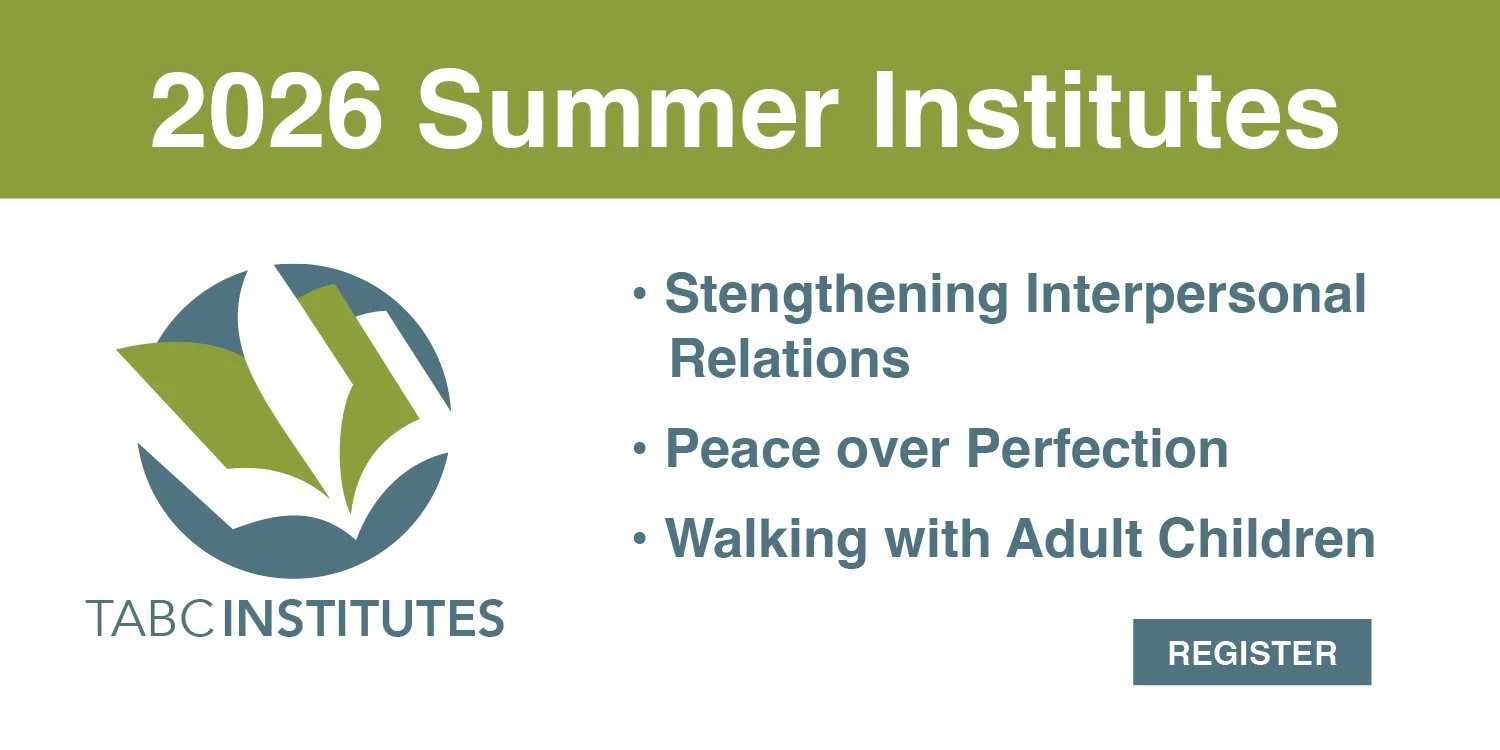 2026 Summer Institutes

TABC INSTITUTES

• Stengthening Interpersonal Relations
• Peace over Perfection
• Walking with Adult Children

REGISTER